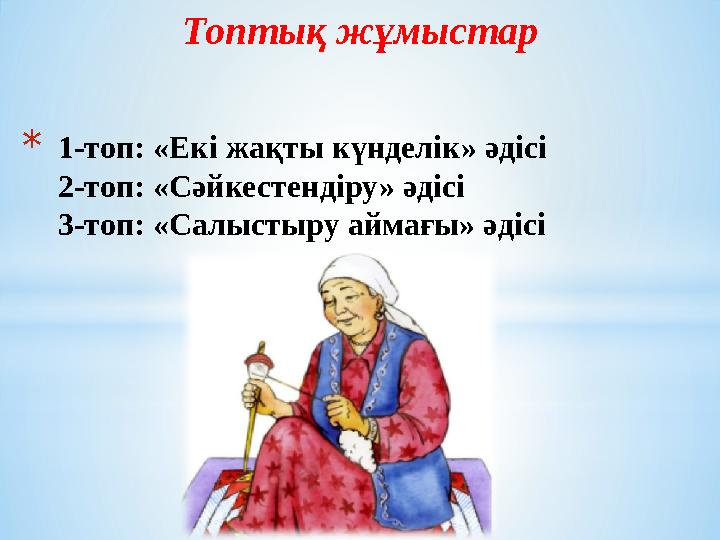 Топтық жұмыстар

* 1-топ: «Екі жақты күнделік» әдісі
2-топ: «Сәйкестендіру» әдісі
3-топ: «Салыстыру аймағы» әдісі